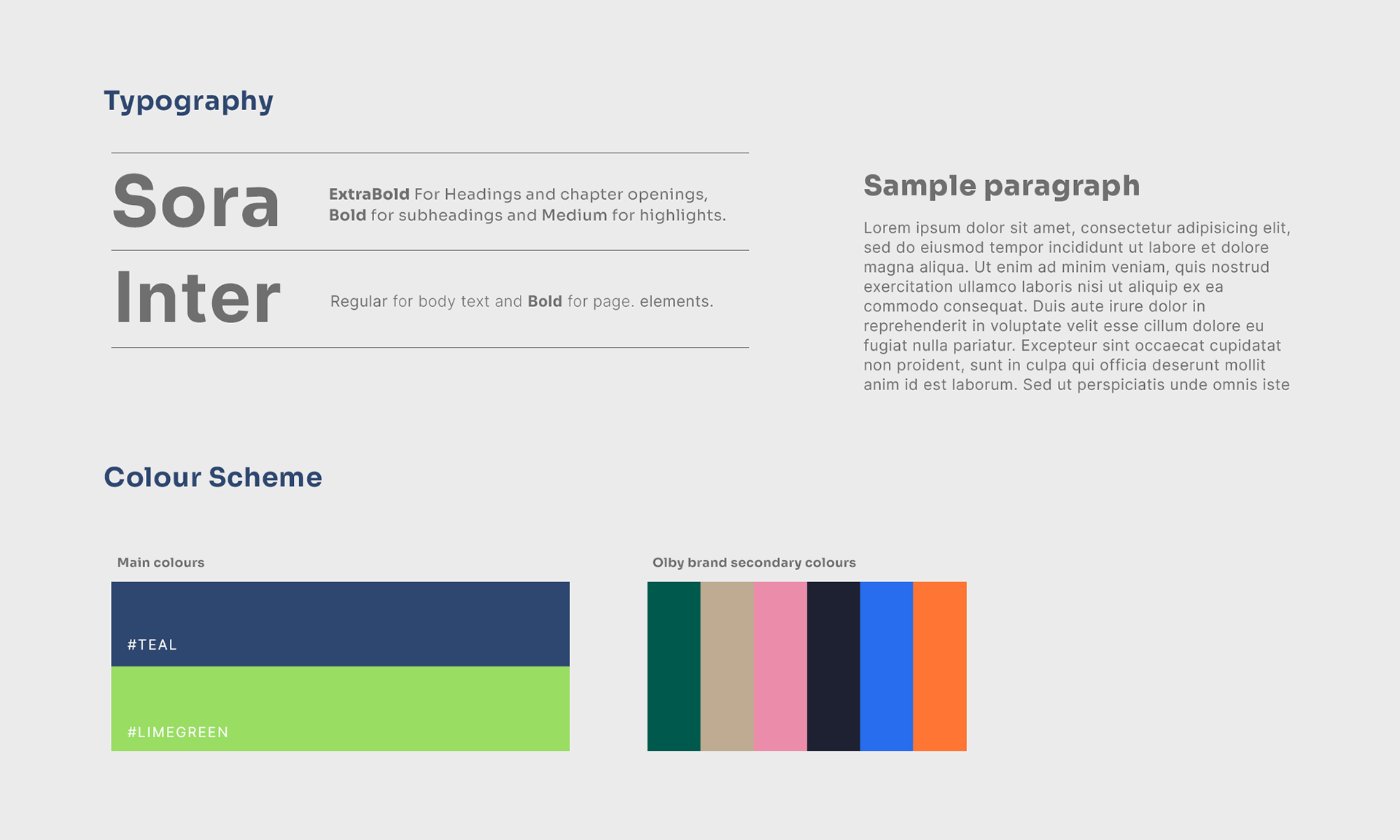 Typography

Sora

ExtraBold For Headings and chapter openings, Bold for subheadings and Medium for highlights.

Inter

Regular for body text and Bold for page. elements.

Sample paragraph

Lorem ipsum dolor sit amet, consectetur adipisicing elit, sed do eiusmod tempor incididunt ut labore et dolore magna aliqua. Ut enim ad minim veniam, quis nostrud exercitation ullamco laboris nisi ut aliquip ex ea commodo consequat. Duis aute irure dolor in reprehenderit in voluptate velit esse cillum dolore eu fugiat nulla pariatur. Excepteur sint occaecat cupidatat non proident, sunt in culpa qui officia deserunt mollit anim id est laborum. Sed ut perspiciatis unde omnis iste

Colour Scheme

Main colours

#TEAL

#LIMEGREEN

Olby brand secondary colours